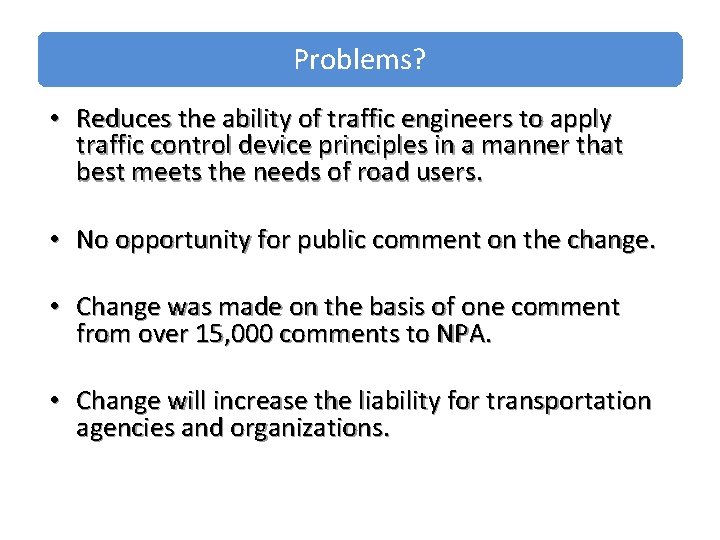 Problems?

• Reduces the ability of traffic engineers to apply traffic control device principles in a manner that best meets the needs of road users.

• No opportunity for public comment on the change.

• Change was made on the basis of one comment from over 15,000 comments to NPA.

• Change will increase the liability for transportation agencies and organizations.